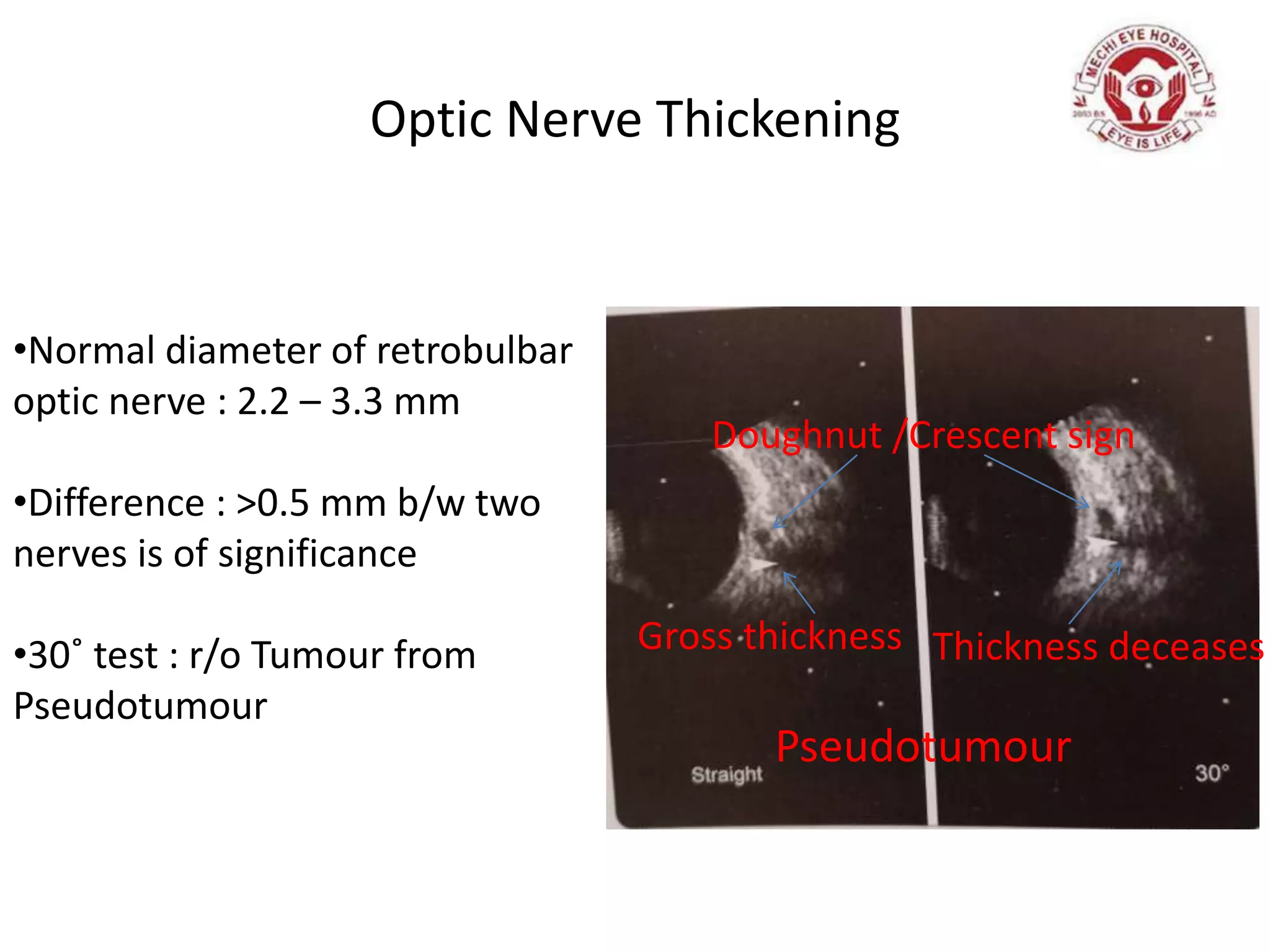 Optic Nerve Thickening

MECHI EYE HOSPITAL
2053 BS 1996 AD
EYE IS LIFE

•Normal diameter of retrobulbar optic nerve : 2.2 – 3.3 mm

•Difference : >0.5 mm b/w two nerves is of significance

•30˚ test : r/o Tumour from Pseudotumour

Doughnut /Crescent sign

Gross thickness

Thickness deceases

Pseudotumour

Straight

30°